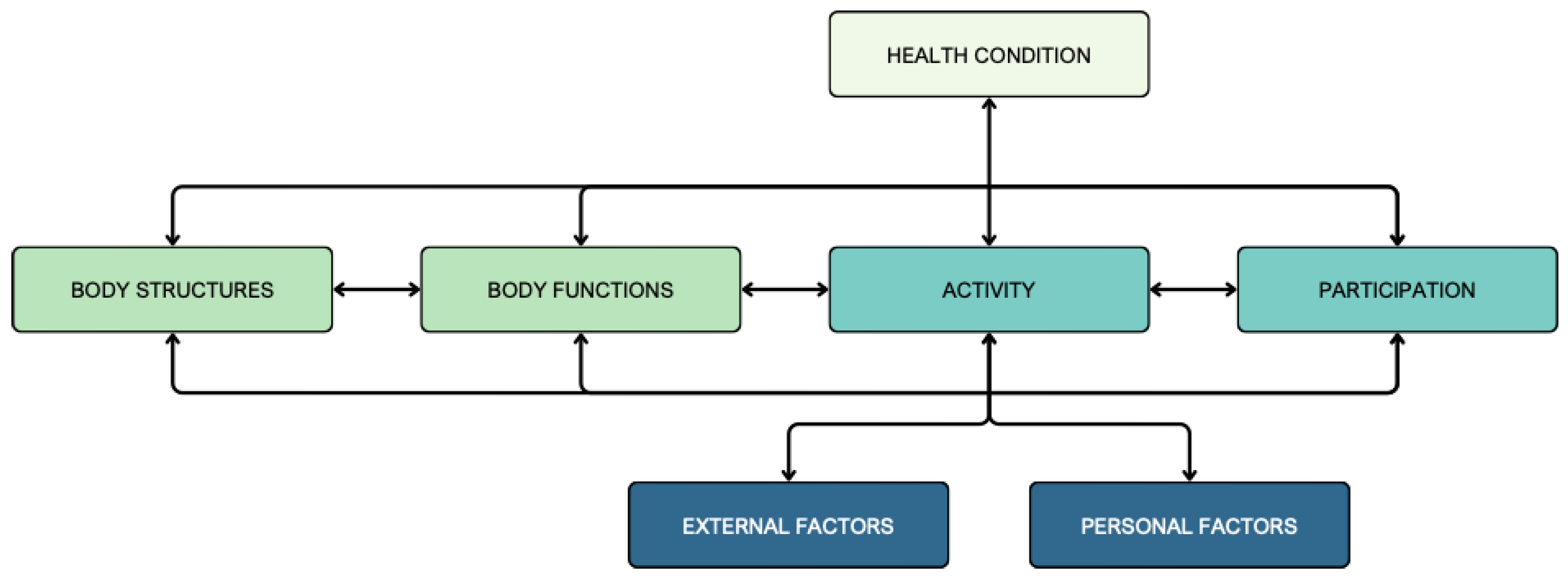 HEALTH CONDITION

BODY STRUCTURES

BODY FUNCTIONS

ACTIVITY

PARTICIPATION

EXTERNAL FACTORS

PERSONAL FACTORS